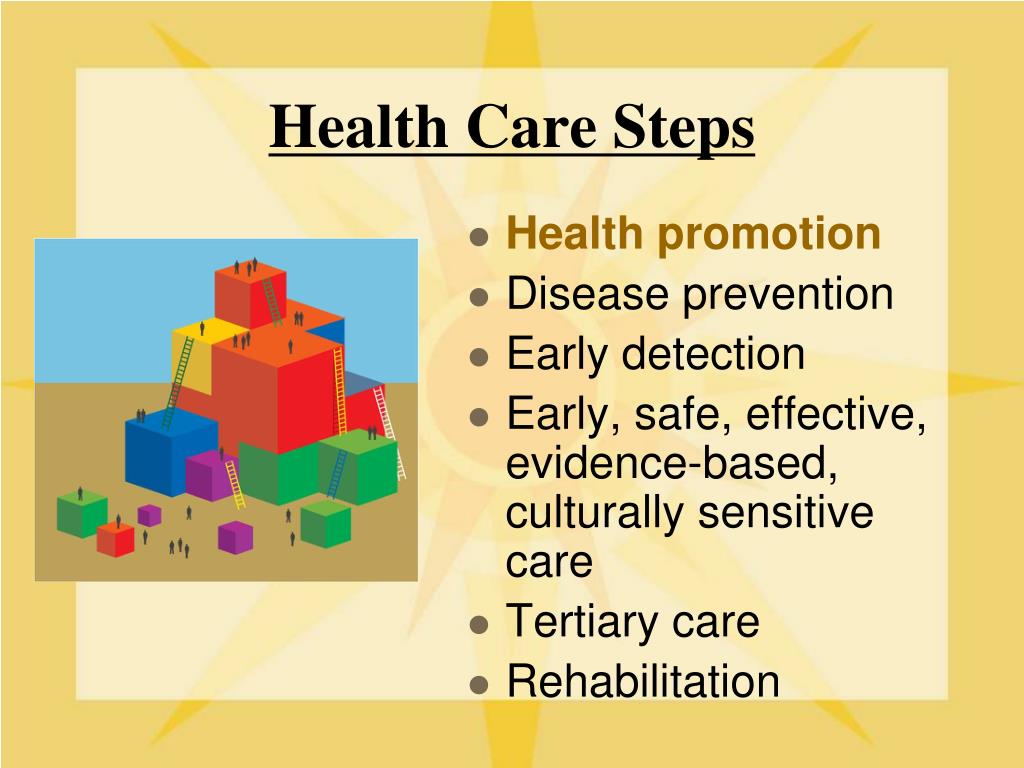 Health Care Steps

- Health promotion
- Disease prevention
- Early detection
- Early, safe, effective, evidence-based, culturally sensitive care
- Tertiary care
- Rehabilitation